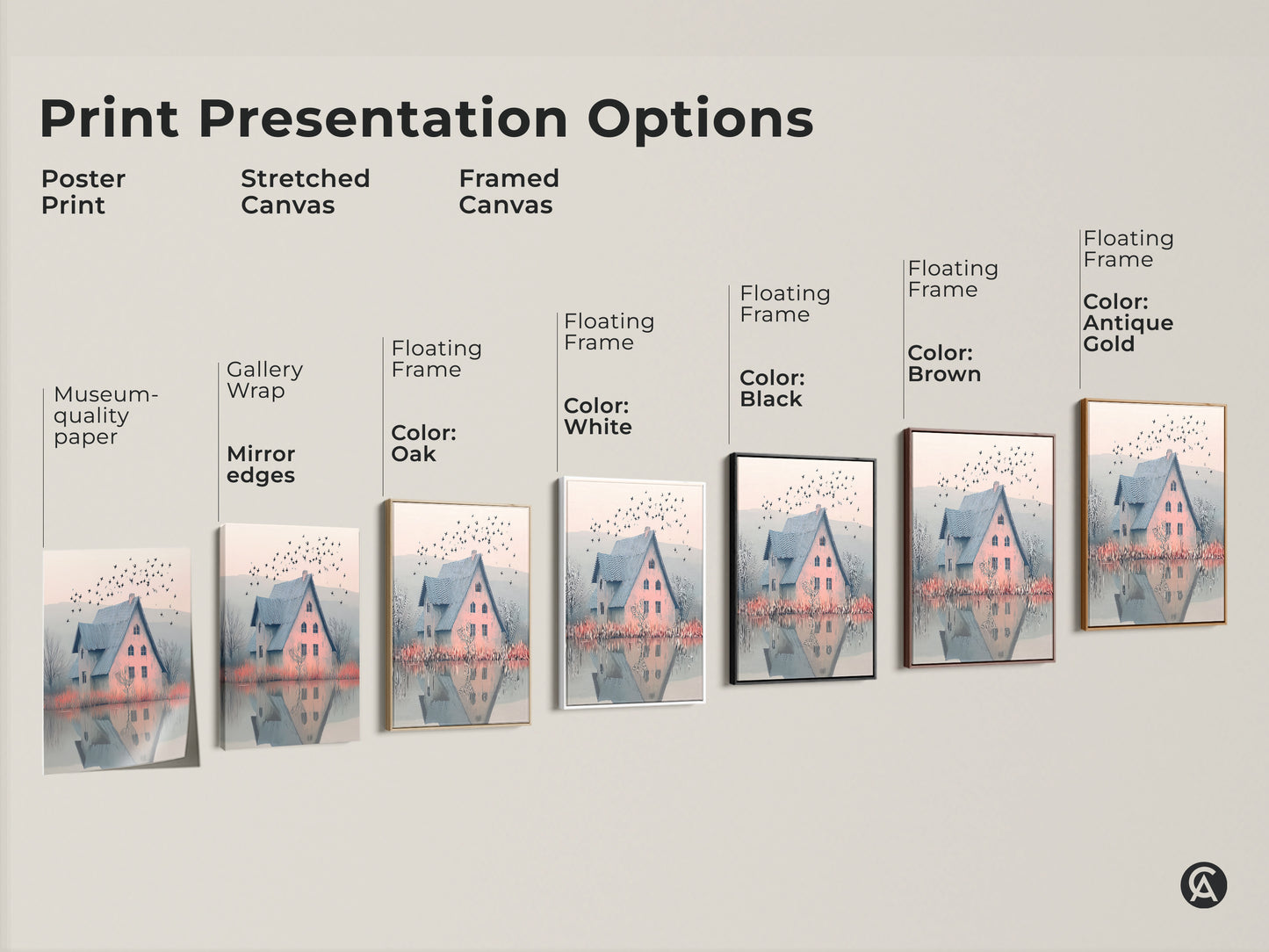 Print Presentation Options

Poster Print

Stretched Canvas

Framed Canvas

Museum-quality paper

Gallery Wrap

Mirror edges

Floating Frame

Color: Oak

Floating Frame

Color: White

Floating Frame

Color: Black

Floating Frame

Color: Brown

Floating Frame

Color: Antique Gold

CA